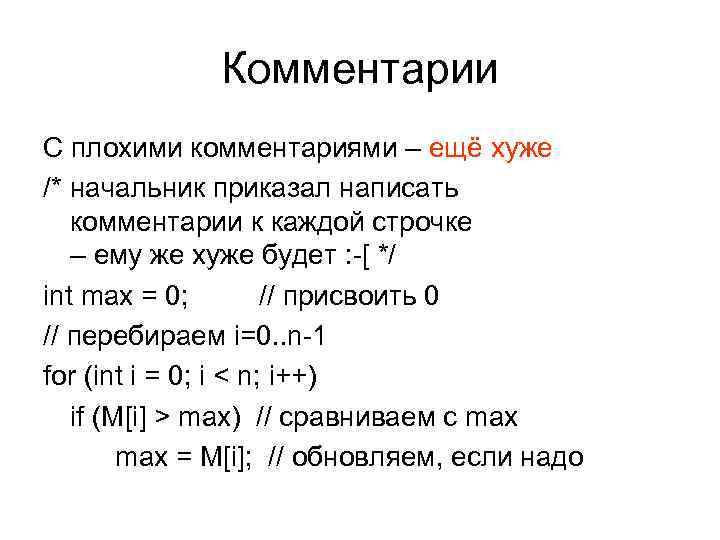 Комментарии

С плохими комментариями – ещё хуже

/* начальник приказал написать комментарии к каждой строчке – ему же хуже будет :-[ */

int max = 0;        // присвоить 0

// перебираем i=0..n-1

for (int i = 0; i < n; i++)

 if (M[i] > max)  // сравниваем с max

  max = M[i];  // обновляем, если надо